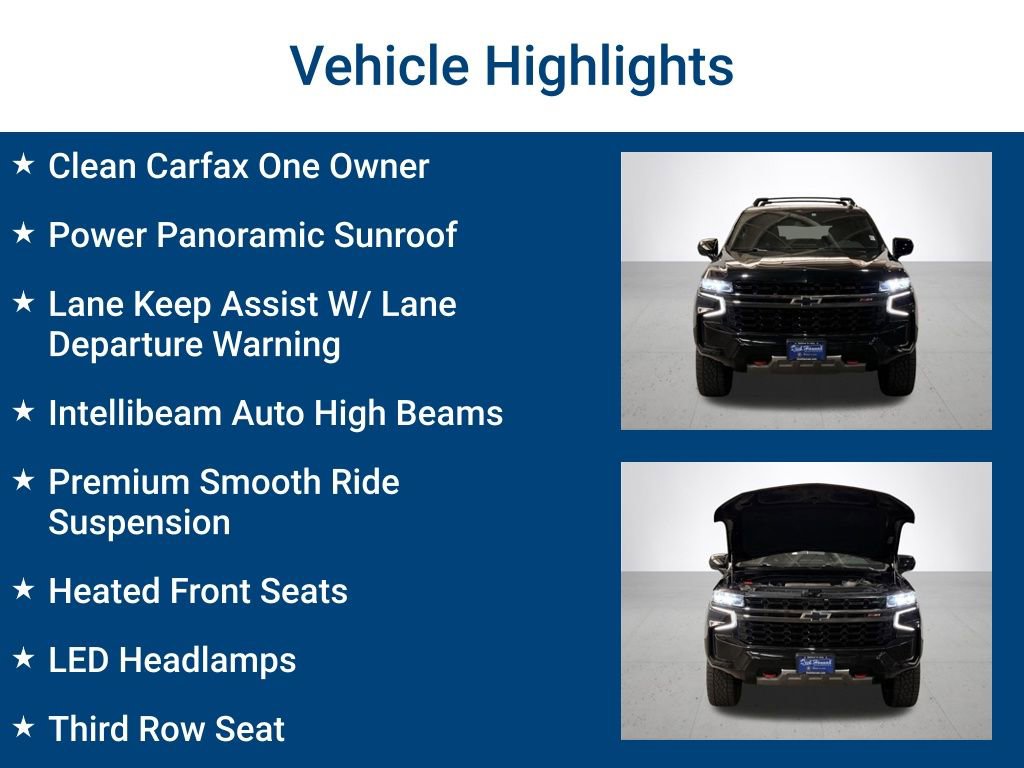 Vehicle Highlights

★ Clean Carfax One Owner

★ Power Panoramic Sunroof

★ Lane Keep Assist W/ Lane Departure Warning

★ Intellibeam Auto High Beams

★ Premium Smooth Ride Suspension

★ Heated Front Seats

★ LED Headlamps

★ Third Row Seat